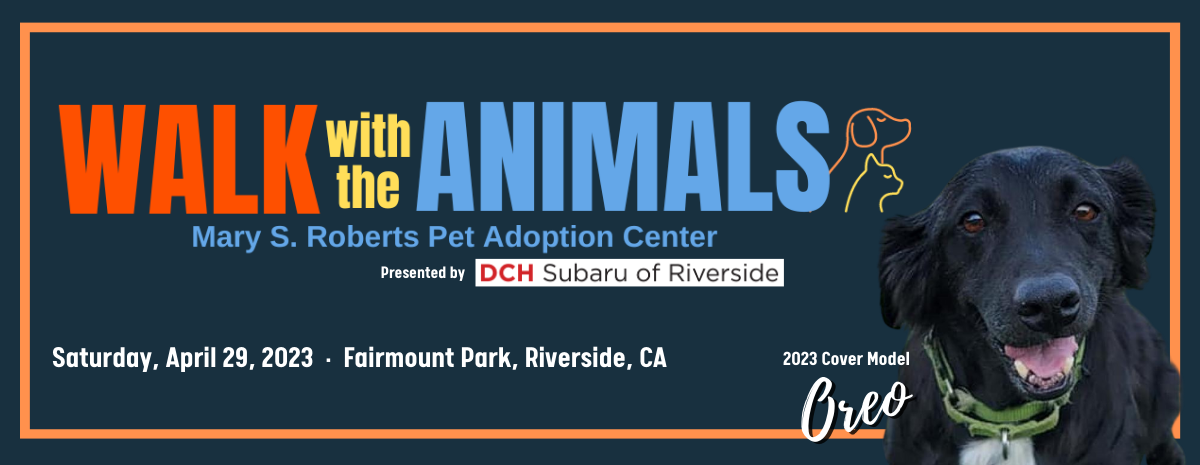 WALK with the ANIMALS
Mary S. Roberts Pet Adoption Center
Presented by DCH Subaru of Riverside

Saturday, April 29, 2023 · Fairmount Park, Riverside, CA

2023 Cover Model
Oreo